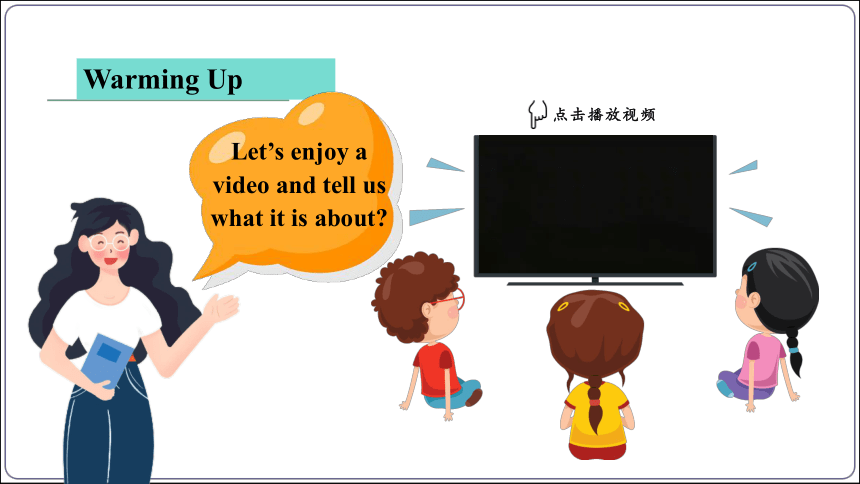 Warming Up

Let’s enjoy a video and tell us what it is about?

点击播放视频